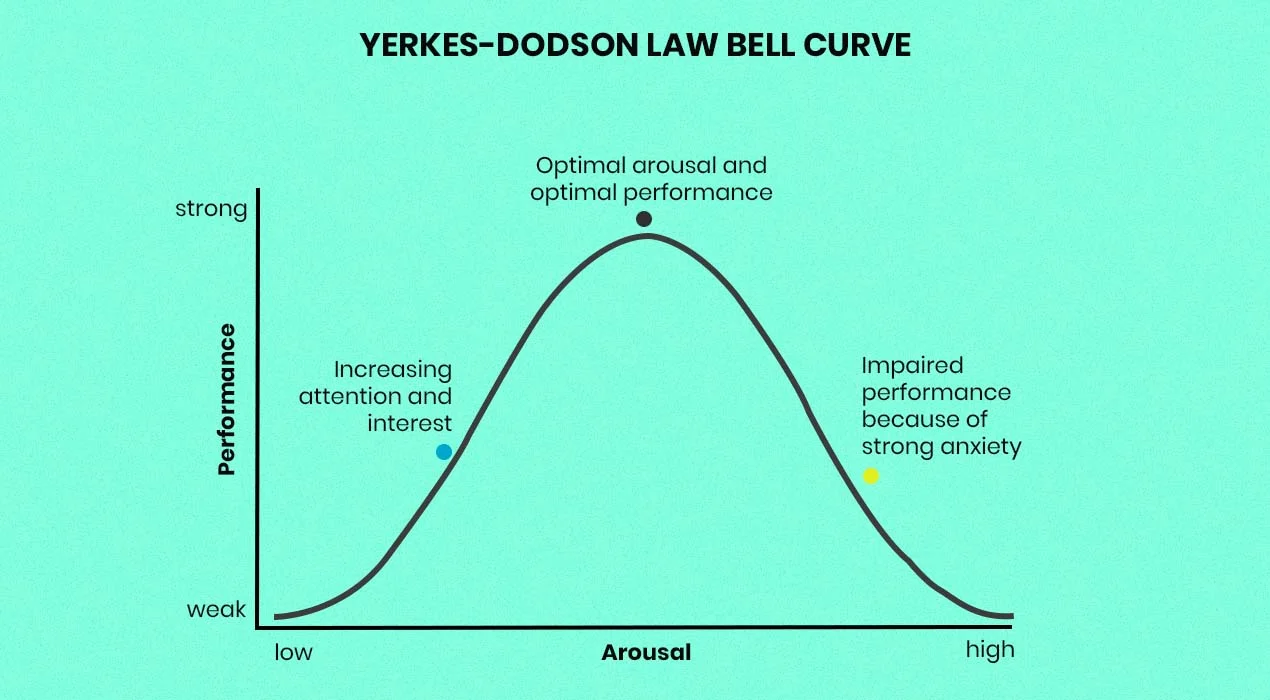 YERKES-DODSON LAW BELL CURVE

Optimal arousal and optimal performance

strong

Performance

Increasing attention and interest

Impaired performance because of strong anxiety

weak

low

Arousal

high